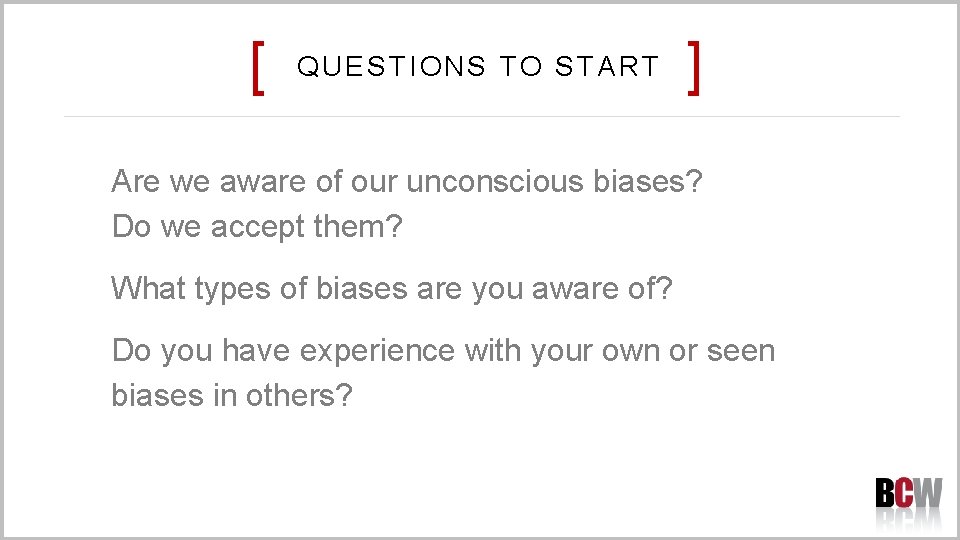 [ QUESTIONS TO START ]

Are we aware of our unconscious biases?
Do we accept them?

What types of biases are you aware of?

Do you have experience with your own or seen biases in others?

BCW